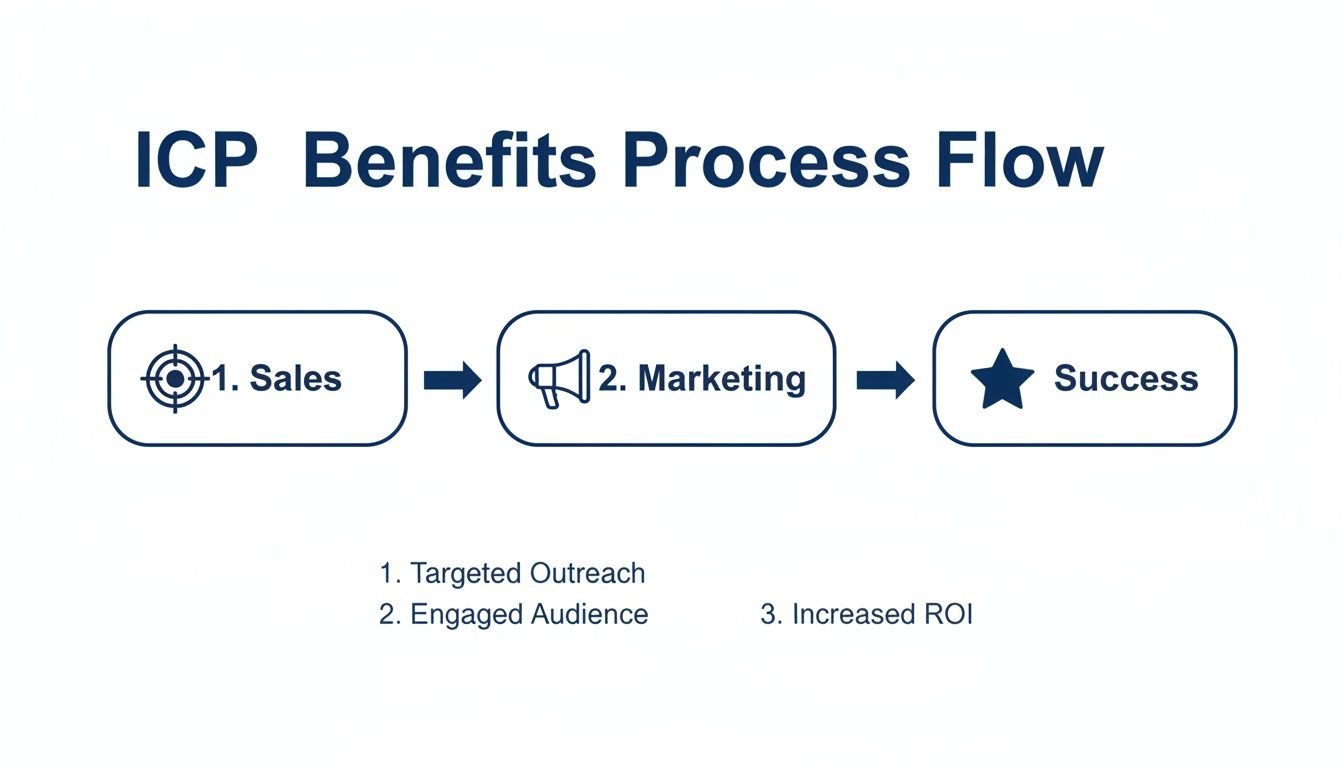 ICP Benefits Process Flow

1. Sales

2. Marketing

Success

1. Targeted Outreach
2. Engaged Audience

3. Increased ROI